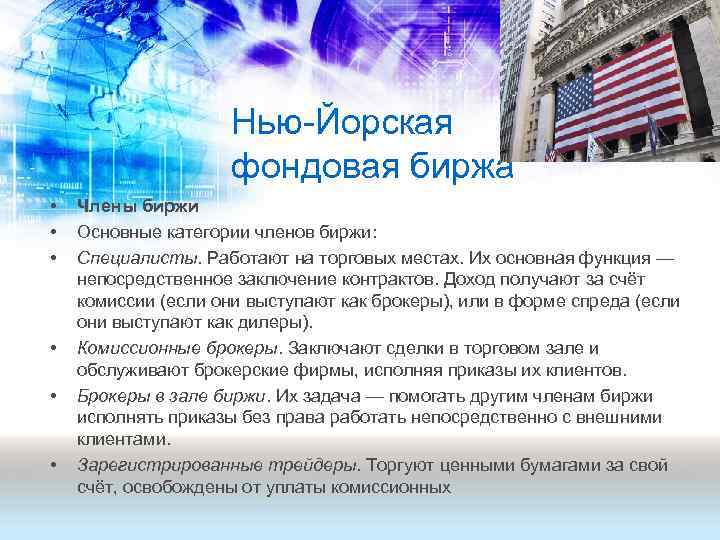 Нью-Йорская фондовая биржа

• Члены биржи
• Основные категории членов биржи:
• Специалисты. Работают на торговых местах. Их основная функция — непосредственное заключение контрактов. Доход получают за счёт комиссии (если они выступают как брокеры), или в форме спреда (если они выступают как дилеры).
• Комиссионные брокеры. Заключают сделки в торговом зале и обслуживают брокерские фирмы, исполняя приказы их клиентов.
• Брокеры в зале биржи. Их задача — помогать другим членам биржи исполнять приказы без права работать непосредственно с внешними клиентами.
• Зарегистрированные трейдеры. Торгуют ценными бумагами за свой счёт, освобождены от уплаты комиссионных